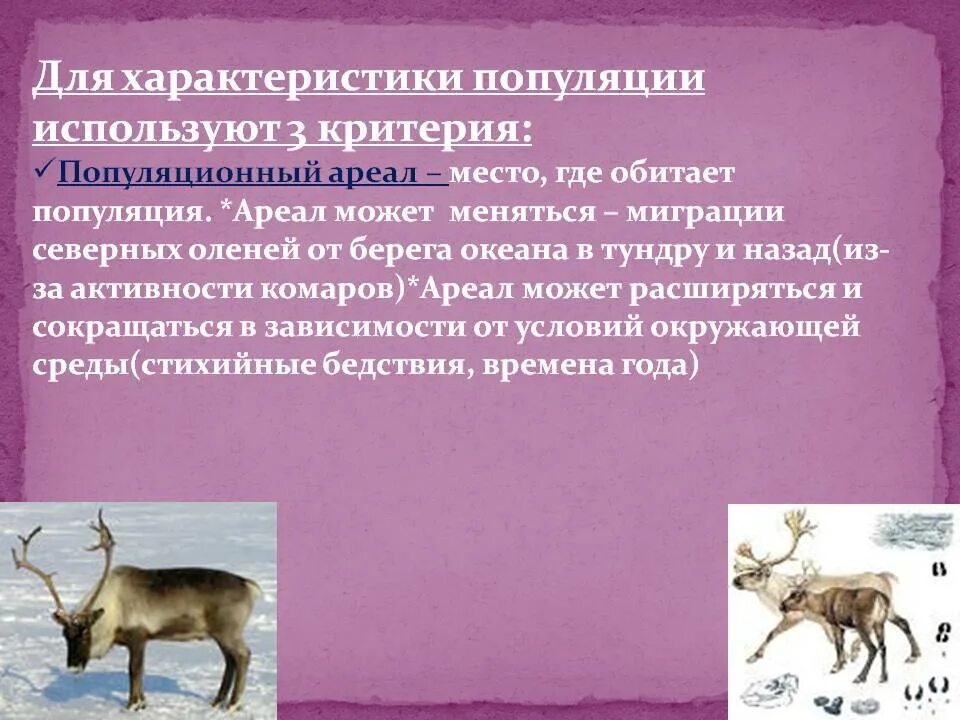 Для характеристики популяции используют 3 критерия:

✓Популяционный ареал – место, где обитает популяция. *Ареал может меняться – миграции северных оленей от берега океана в тундру и назад(из-за активности комаров)*Ареал может расширяться и сокращаться в зависимости от условий окружающей среды(стихийные бедствия, времена года)